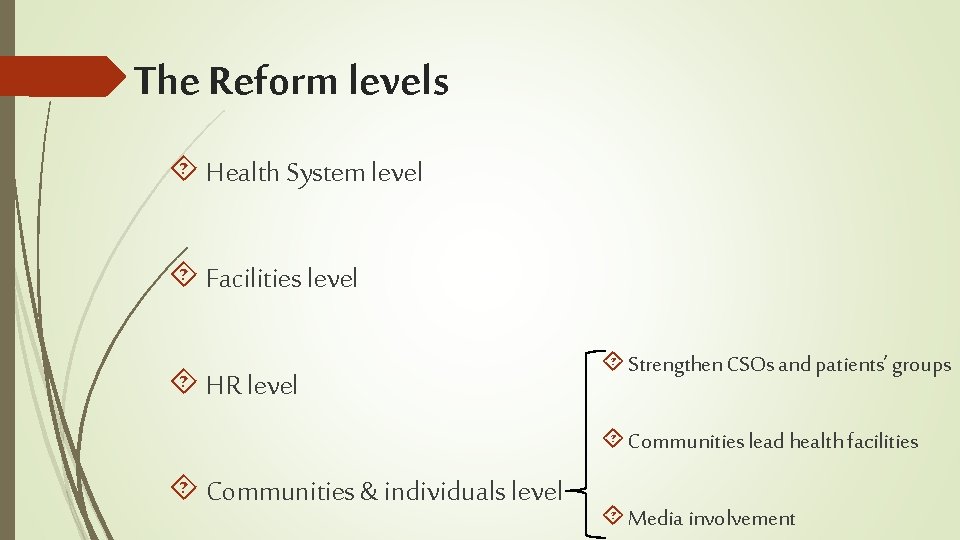 The Reform levels

Health System level

Facilities level

HR level

Communities & individuals level

Strengthen CSOs and patients' groups

Communities lead health facilities

Media involvement